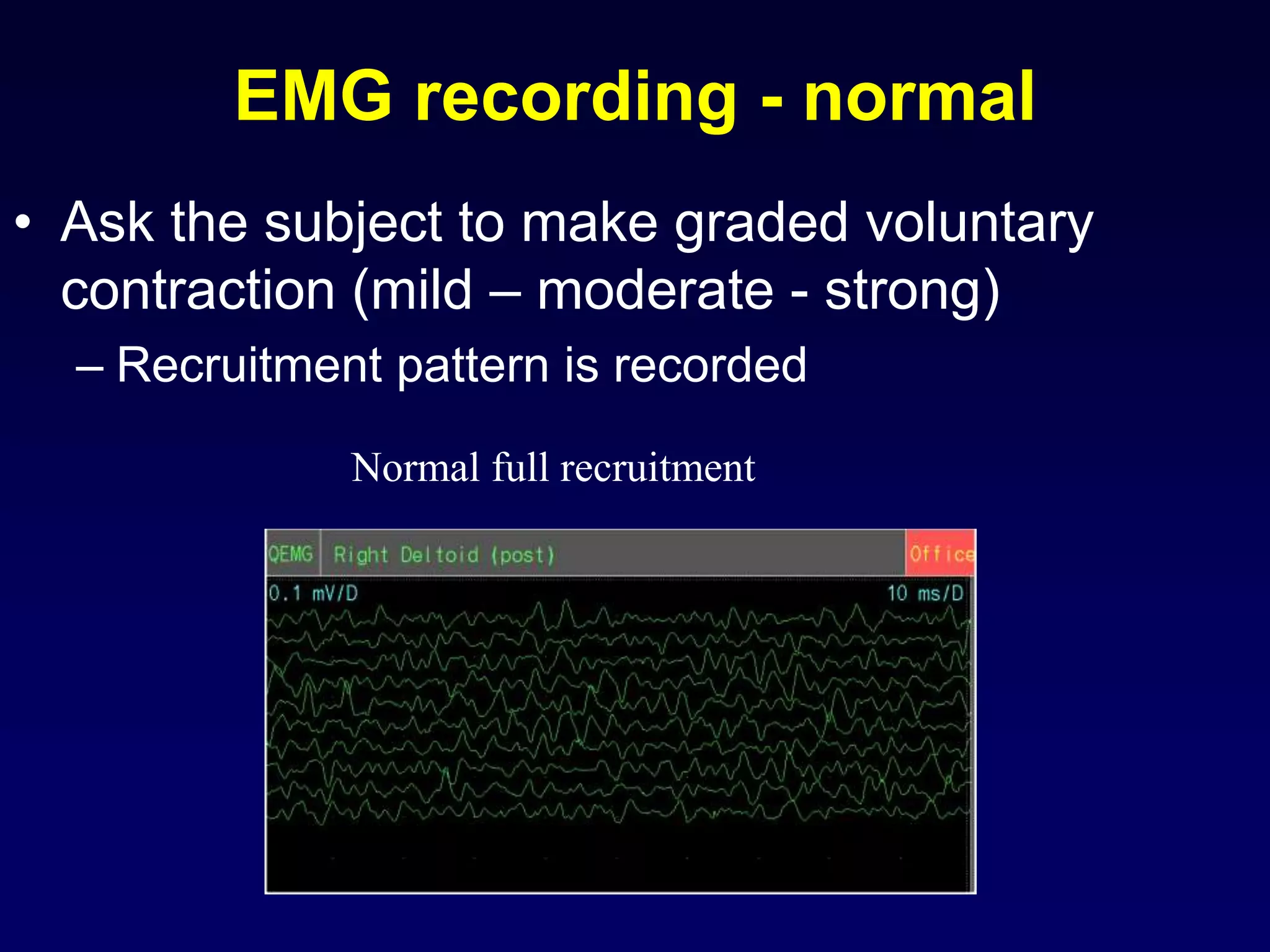 EMG recording - normal

• Ask the subject to make graded voluntary contraction (mild – moderate - strong)

– Recruitment pattern is recorded

Normal full recruitment

QEMG Right Deltoid (post) Office

0.1 mV/D

10 ms/D